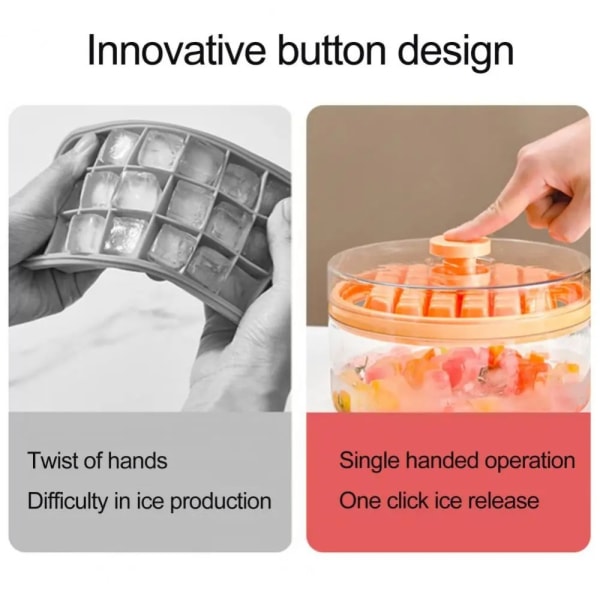 Innovative button design

Twist of hands
Difficulty in ice production

Single handed operation
One click ice release